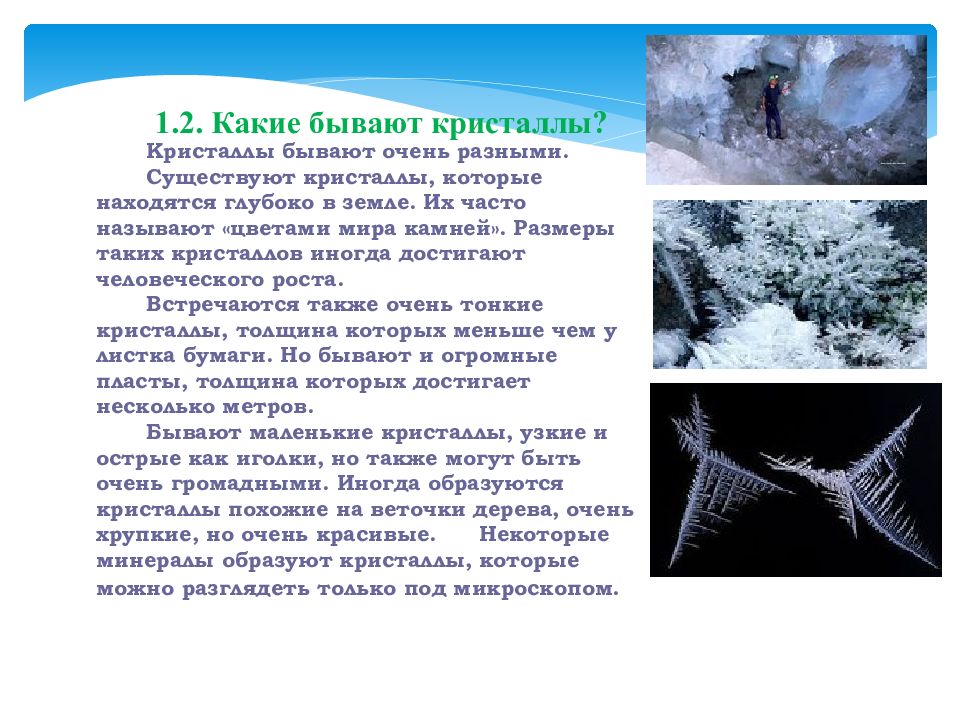 1.2. Какие бывают кристаллы?

Кристаллы бывают очень разными.

Существуют кристаллы, которые находятся глубоко в земле. Их часто называют «цветами мира камней». Размеры таких кристаллов иногда достигают человеческого роста.

Встречаются также очень тонкие кристаллы, толщина которых меньше чем у листка бумаги. Но бывают и огромные пласты, толщина которых достигает несколько метров.

Бывают маленькие кристаллы, узкие и острые как иголки, но также могут быть очень громадными. Иногда образуются кристаллы похожие на веточки дерева, очень хрупкие, но очень красивые. Некоторые минералы образуют кристаллы, которые можно разглядеть только под микроскопом.